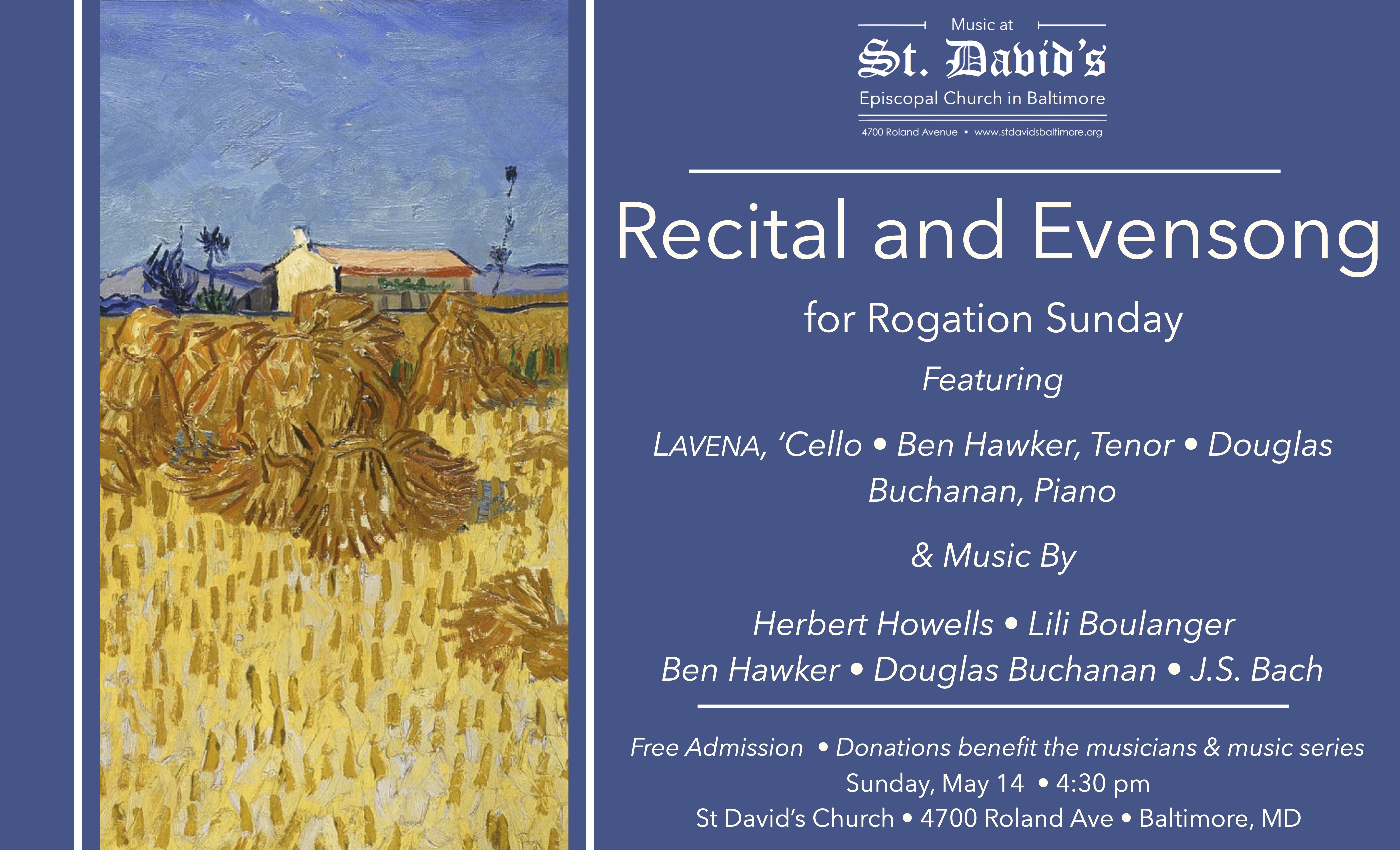 Music at
St. David's
Episcopal Church in Baltimore
4700 Roland Avenue • www.stdavidsbaltimore.org

Recital and Evensong

for Rogation Sunday

Featuring

LAVENA, 'Cello • Ben Hawker, Tenor • Douglas Buchanan, Piano

& Music By

Herbert Howells • Lili Boulanger
Ben Hawker • Douglas Buchanan • J.S. Bach

Free Admission • Donations benefit the musicians & music series
Sunday, May 14 • 4:30 pm
St David's Church • 4700 Roland Ave • Baltimore, MD